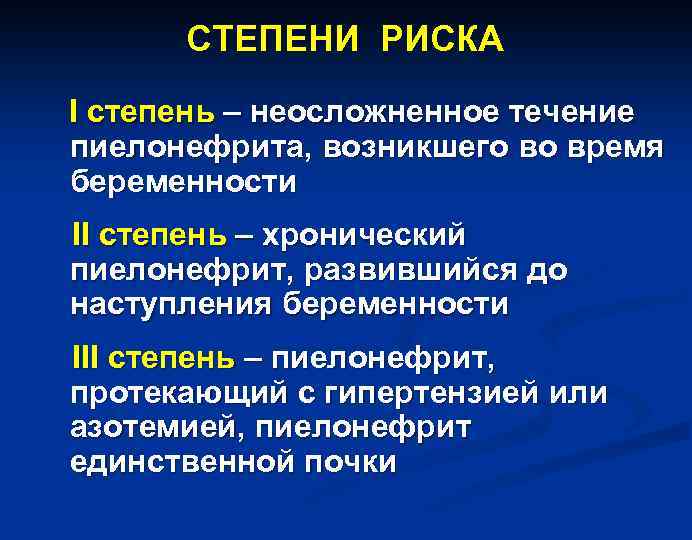 СТЕПЕНИ РИСКА

I степень – неосложненное течение пиелонефрита, возникшего во время беременности

II степень – хронический пиелонефрит, развившийся до наступления беременности

III степень – пиелонефрит, протекающий с гипертензией или азотемией, пиелонефрит единственной почки